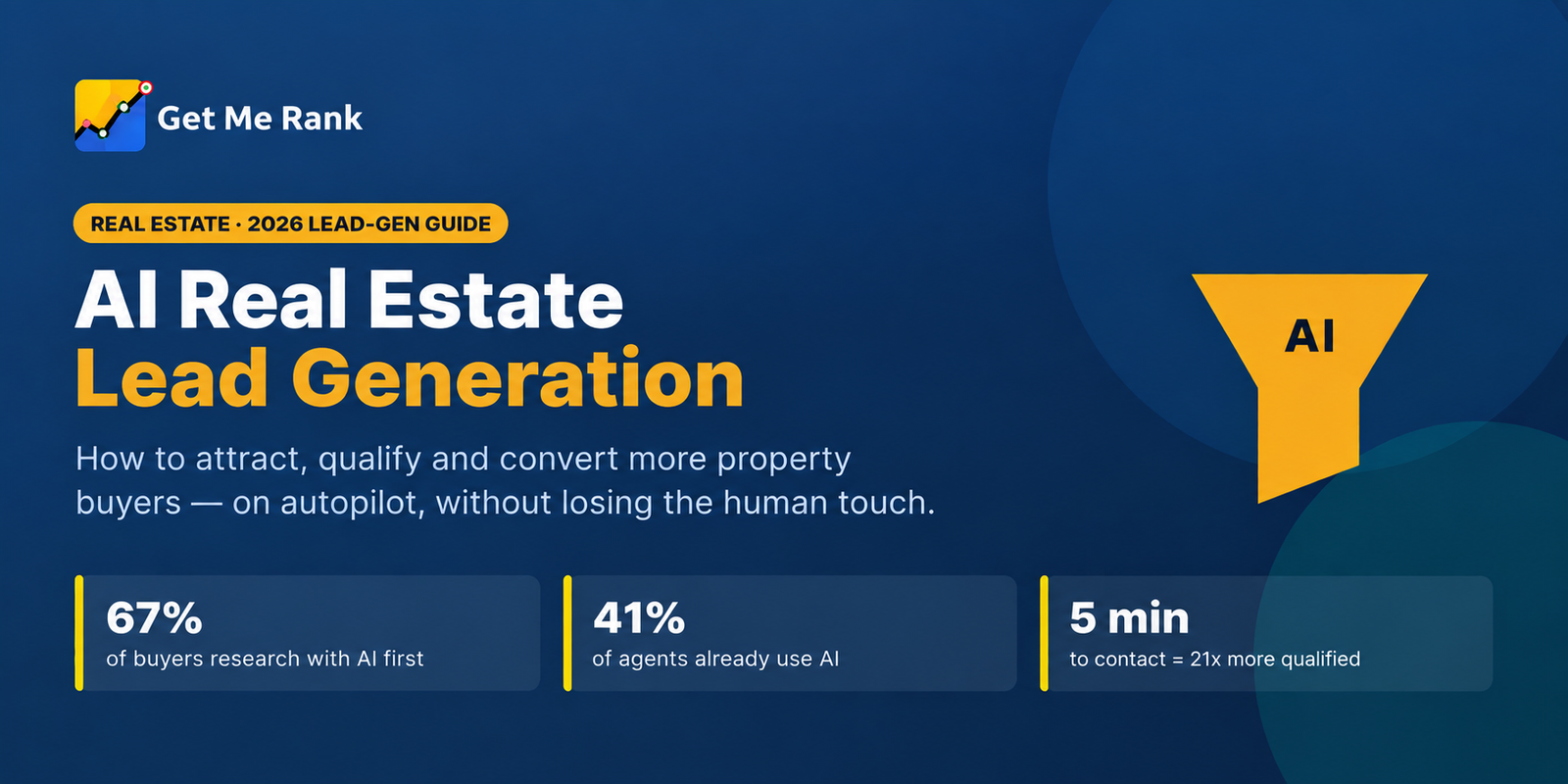 Get Me Rank

REAL ESTATE · 2026 LEAD-GEN GUIDE

AI Real Estate
Lead Generation

How to attract, qualify and convert more property buyers — on autopilot, without losing the human touch.

AI

67%
of buyers research with AI first

41%
of agents already use AI

5 min
to contact = 21x more qualified